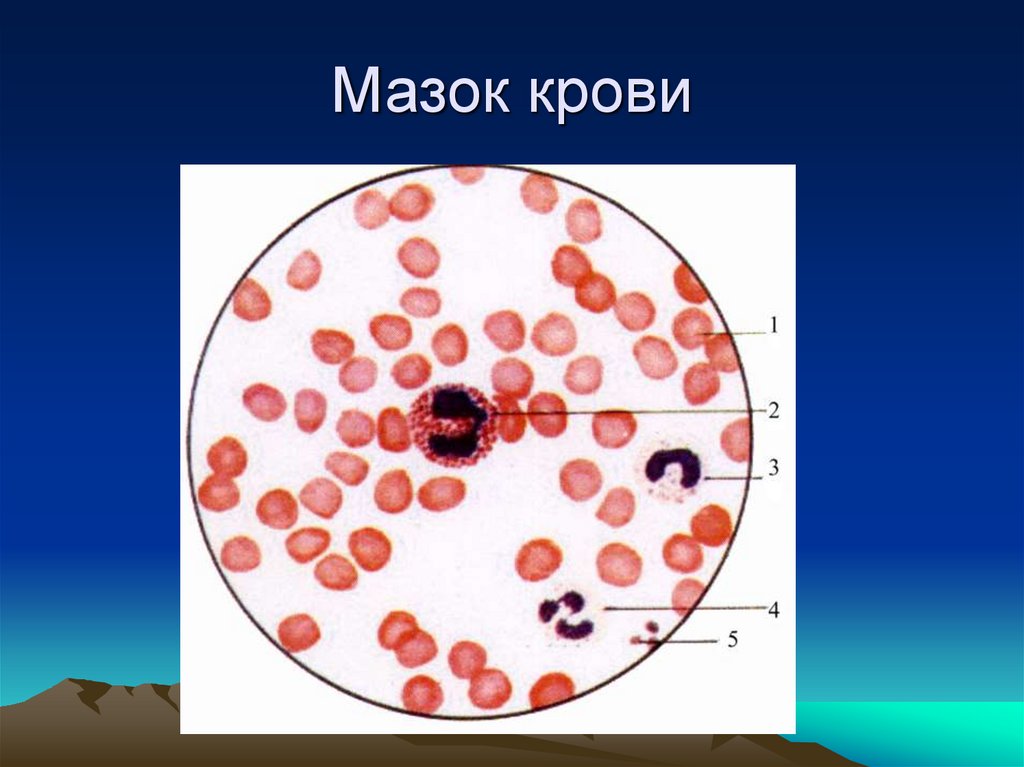 Мазок крови

1
2
3
4
5